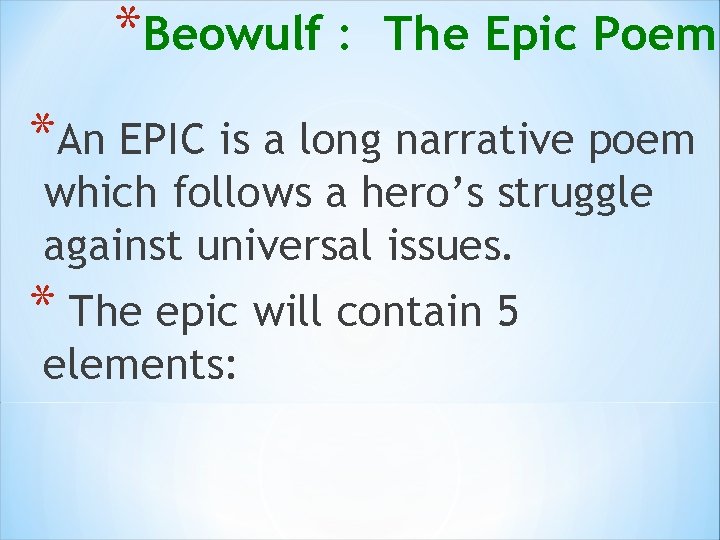 *Beowulf : The Epic Poem

*An EPIC is a long narrative poem which follows a hero’s struggle against universal issues.

* The epic will contain 5 elements: